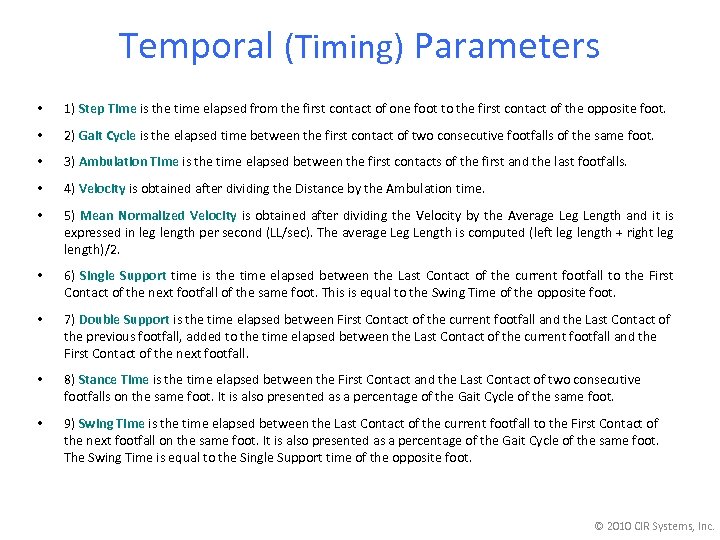 Temporal (Timing) Parameters

• 1) Step Time is the time elapsed from the first contact of one foot to the first contact of the opposite foot.

• 2) Gait Cycle is the elapsed time between the first contact of two consecutive footfalls of the same foot.

• 3) Ambulation Time is the time elapsed between the first contacts of the first and the last footfalls.

• 4) Velocity is obtained after dividing the Distance by the Ambulation time.

• 5) Mean Normalized Velocity is obtained after dividing the Velocity by the Average Leg Length and it is expressed in leg length per second (LL/sec). The average Leg Length is computed (left leg length + right leg length)/2.

• 6) Single Support time is the time elapsed between the Last Contact of the current footfall to the First Contact of the next footfall of the same foot. This is equal to the Swing Time of the opposite foot.

• 7) Double Support is the time elapsed between First Contact of the current footfall and the Last Contact of the previous footfall, added to the time elapsed between the Last Contact of the current footfall and the First Contact of the next footfall.

• 8) Stance Time is the time elapsed between the First Contact and the Last Contact of two consecutive footfalls on the same foot. It is also presented as a percentage of the Gait Cycle of the same foot.

• 9) Swing Time is the time elapsed between the Last Contact of the current footfall to the First Contact of the next footfall on the same foot. It is also presented as a percentage of the Gait Cycle of the same foot. The Swing Time is equal to the Single Support time of the opposite foot.

© 2010 CIR Systems, Inc.